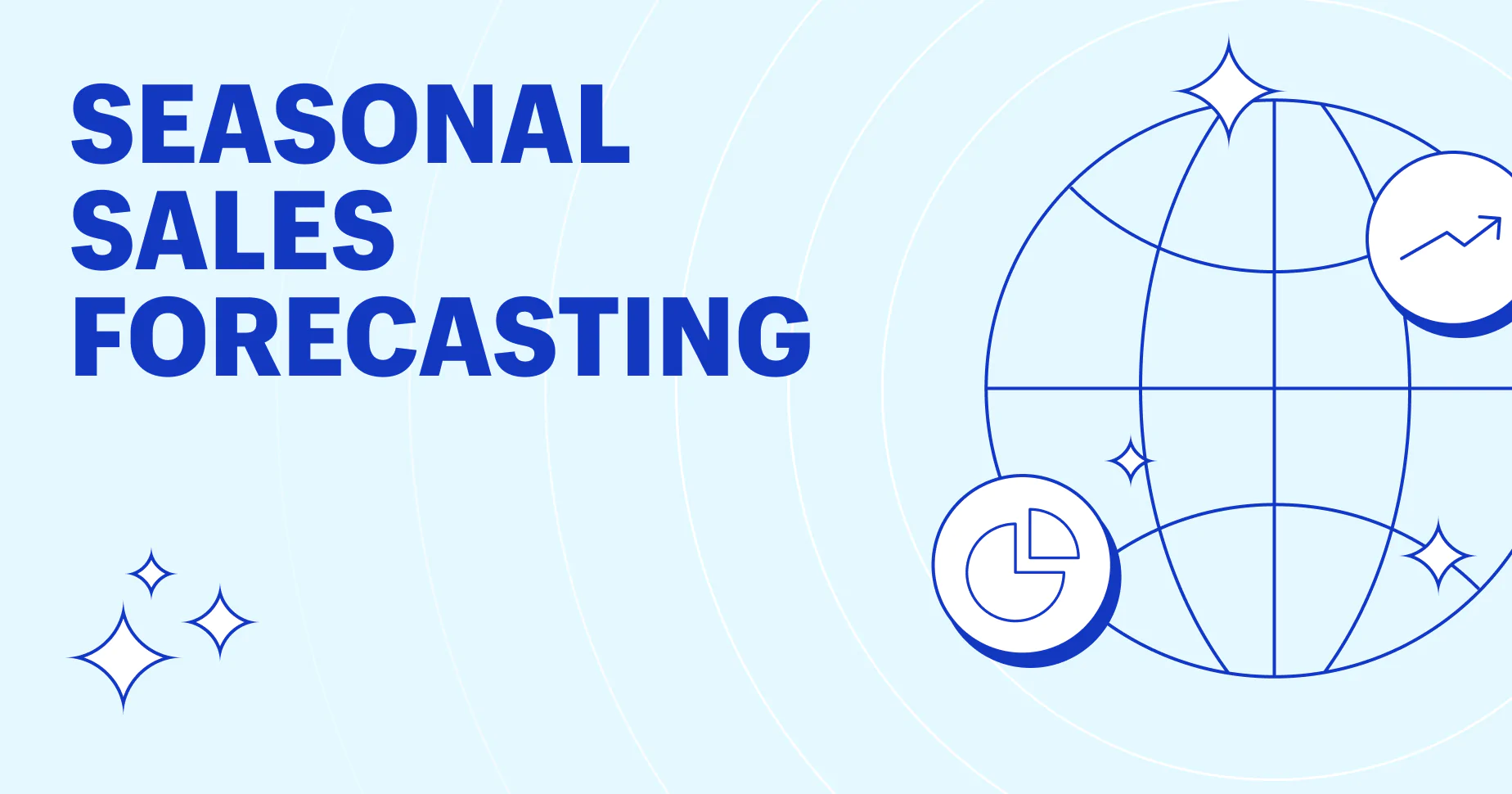 SEASONAL SALES FORECASTING